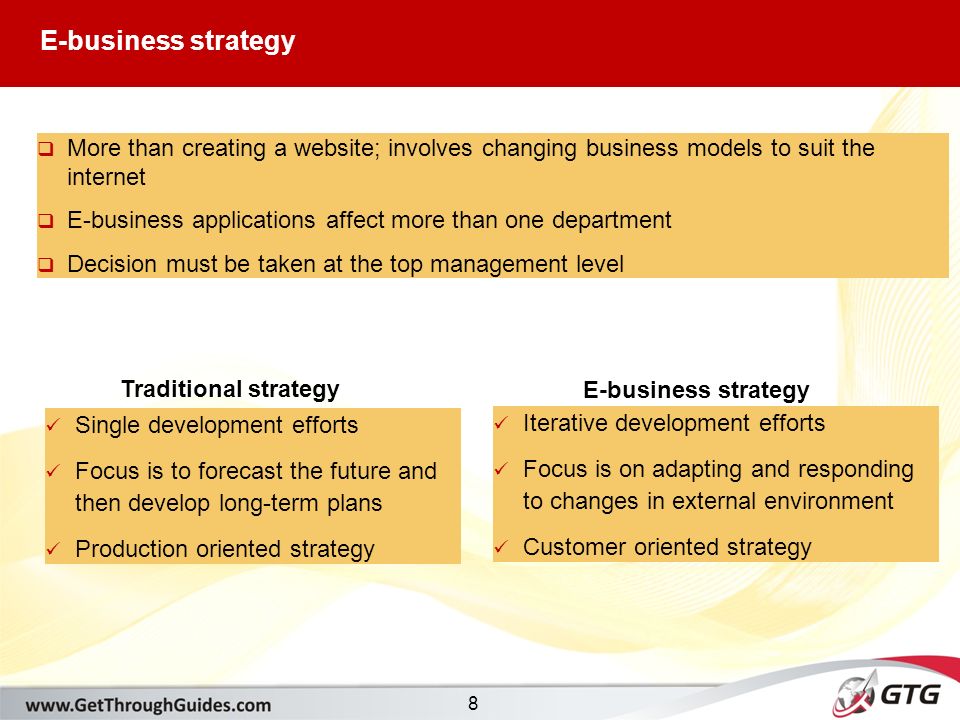 E-business strategy

❑ More than creating a website; involves changing business models to suit the internet

❑ E-business applications affect more than one department

❑ Decision must be taken at the top management level

Traditional strategy

✓ Single development efforts

✓ Focus is to forecast the future and then develop long-term plans

✓ Production oriented strategy

E-business strategy

✓ Iterative development efforts

✓ Focus is on adapting and responding to changes in external environment

✓ Customer oriented strategy

www.GetThroughGuides.com

8

GTG